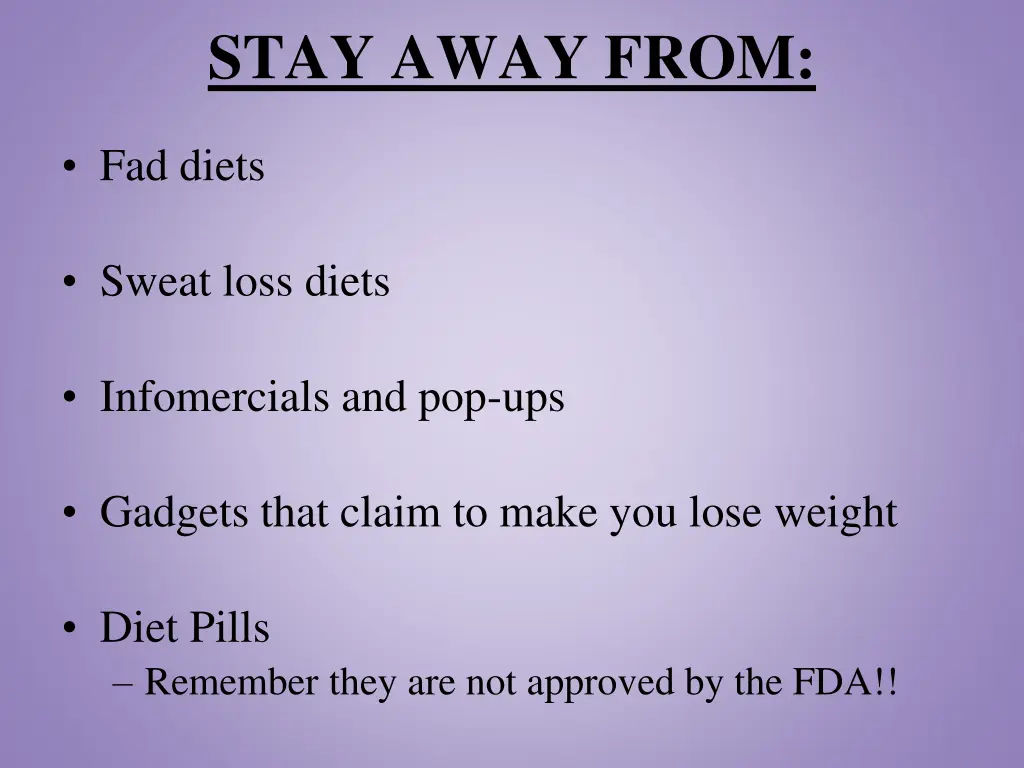 STAY AWAY FROM:

• Fad diets

• Sweat loss diets

• Infomercials and pop-ups

• Gadgets that claim to make you lose weight

• Diet Pills
– Remember they are not approved by the FDA!!